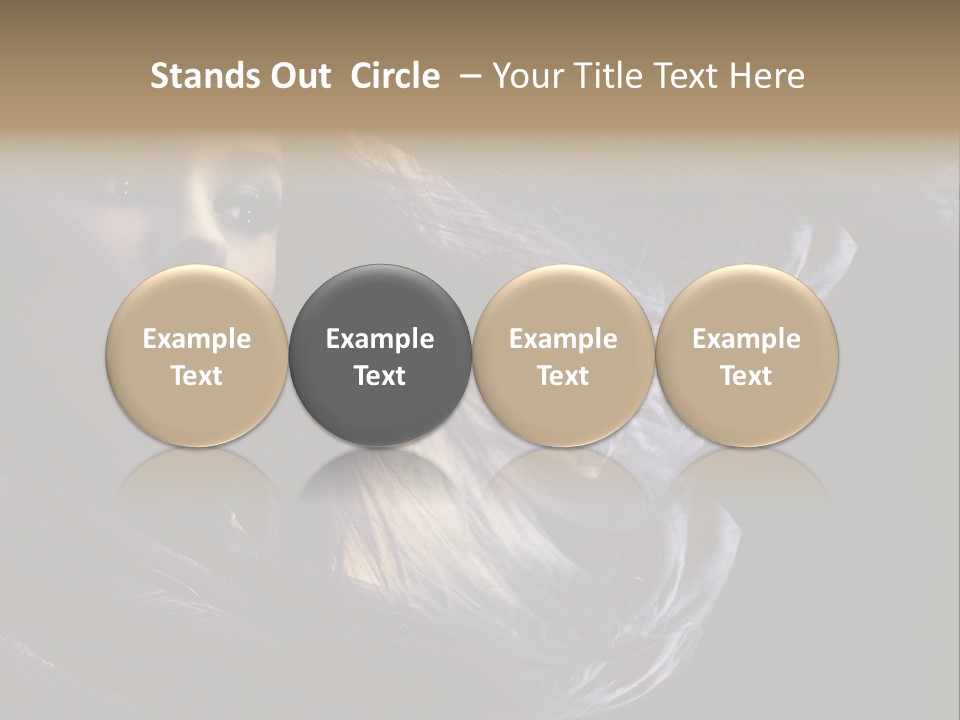 Stands Out Circle – Your Title Text Here

Example Text

Example Text

Example Text

Example Text